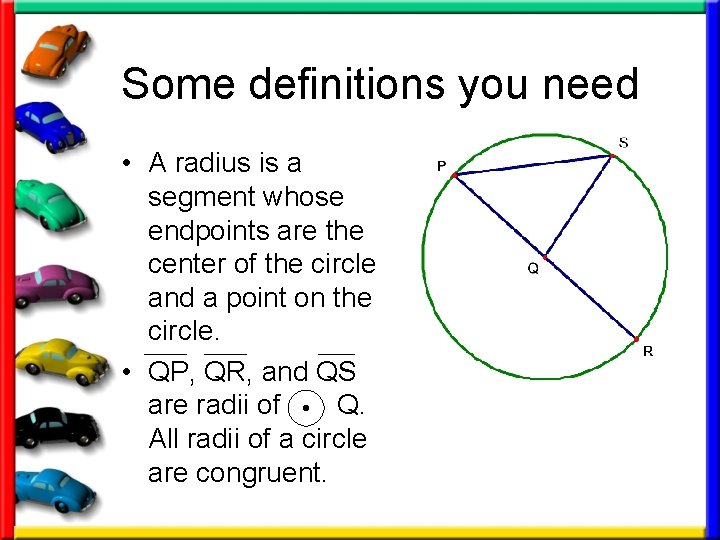 Some definitions you need

• A radius is a segment whose endpoints are the center of the circle and a point on the circle.

• $\overline{QP}$, $\overline{QR}$, and $\overline{QS}$ are radii of $\odot$ Q. All radii of a circle are congruent.

S
P
Q
R